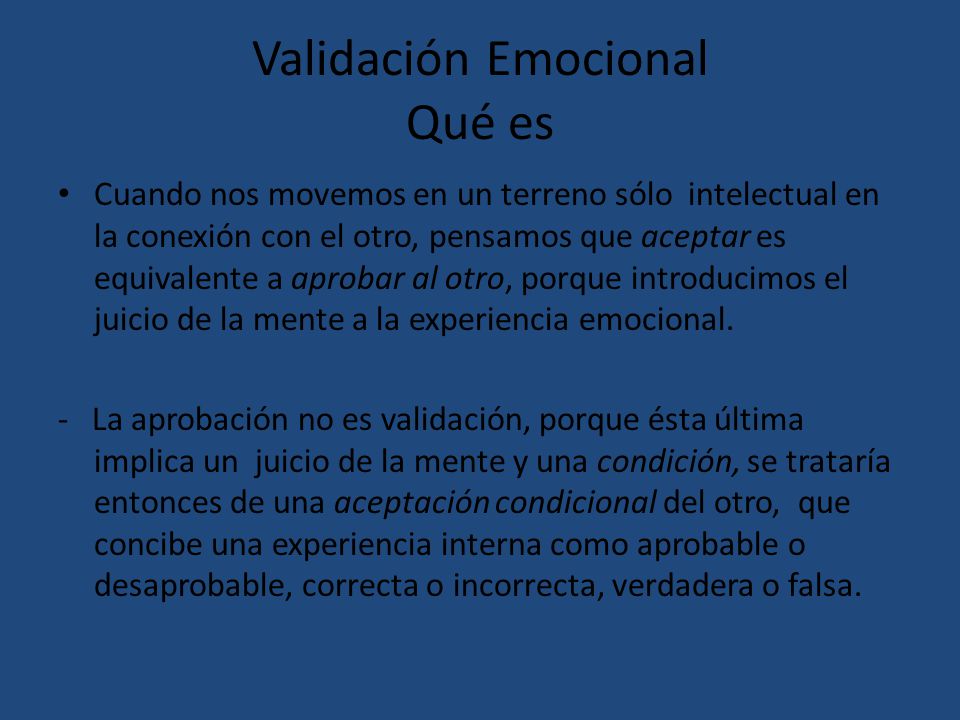 Validación Emocional
Qué es

• Cuando nos movemos en un terreno sólo intelectual en la conexión con el otro, pensamos que aceptar es equivalente a aprobar al otro, porque introducimos el juicio de la mente a la experiencia emocional.

- La aprobación no es validación, porque ésta última implica un juicio de la mente y una condición, se trataría entonces de una aceptación condicional del otro, que concibe una experiencia interna como aprobable o desaprobable, correcta o incorrecta, verdadera o falsa.